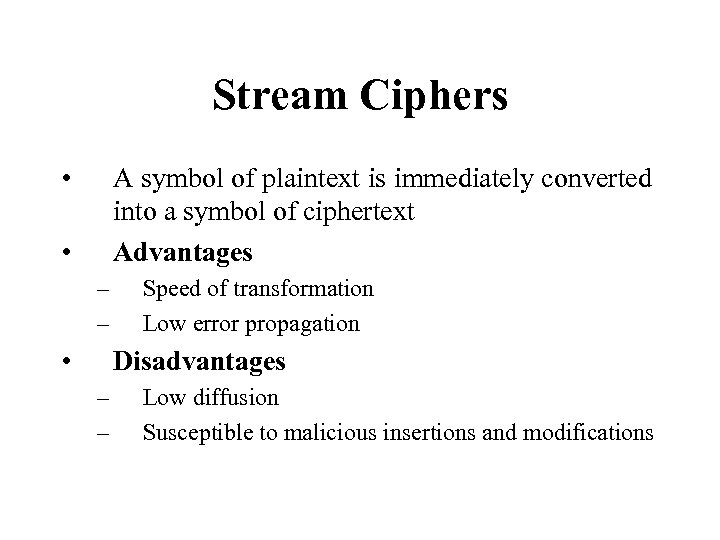 Stream Ciphers

• A symbol of plaintext is immediately converted into a symbol of ciphertext
• Advantages
– Speed of transformation
– Low error propagation
• Disadvantages
– Low diffusion
– Susceptible to malicious insertions and modifications